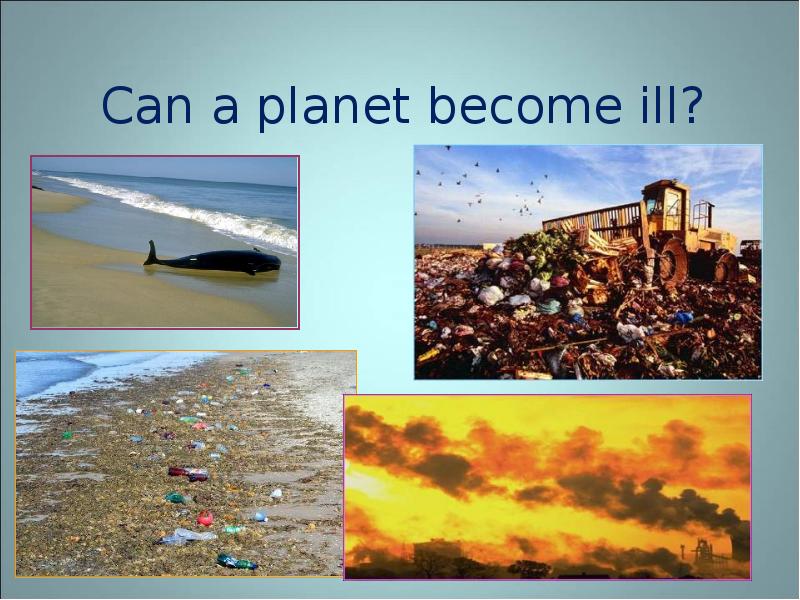 Can a planet become ill?